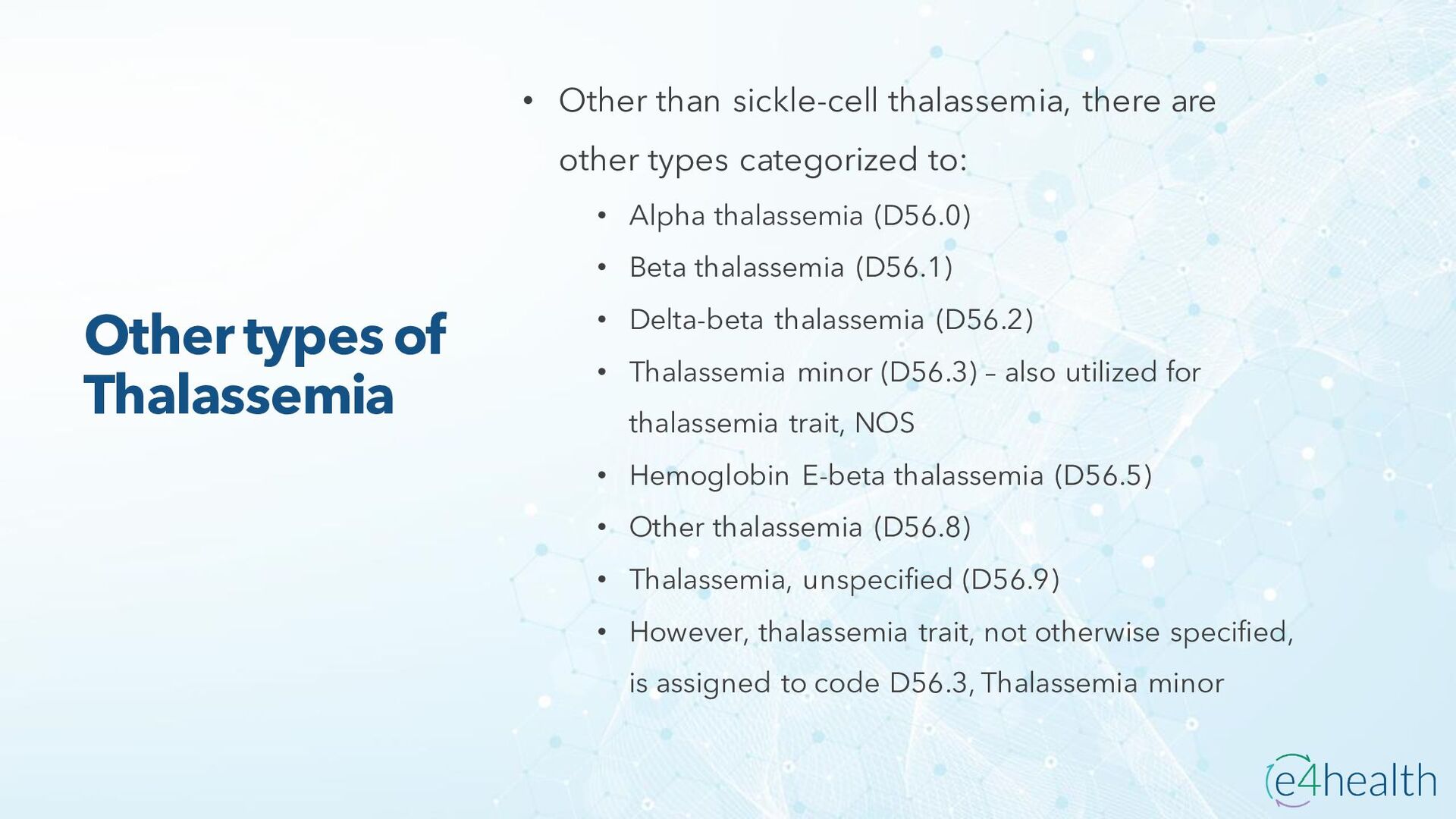 Other types of Thalassemia

• Other than sickle-cell thalassemia, there are other types categorized to:
  • Alpha thalassemia (D56.0)
  • Beta thalassemia (D56.1)
  • Delta-beta thalassemia (D56.2)
  • Thalassemia minor (D56.3) – also utilized for thalassemia trait, NOS
  • Hemoglobin E-beta thalassemia (D56.5)
  • Other thalassemia (D56.8)
  • Thalassemia, unspecified (D56.9)
  • However, thalassemia trait, not otherwise specified, is assigned to code D56.3, Thalassemia minor

e4health